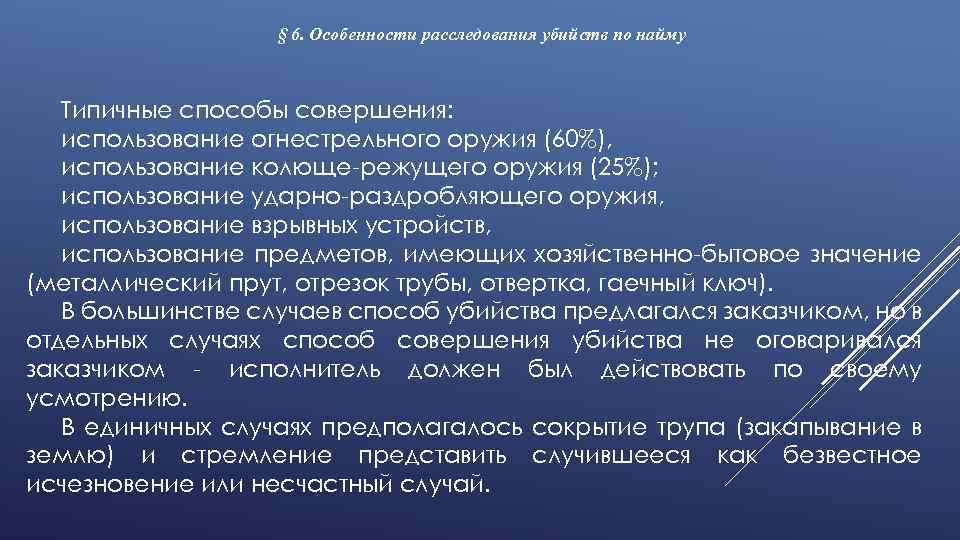 § 6. Особенности расследования убийств по найму

Типичные способы совершения:
использование огнестрельного оружия (60%),
использование колюще-режущего оружия (25%);
использование ударно-раздробляющего оружия,
использование взрывных устройств,
использование предметов, имеющих хозяйственно-бытовое значение (металлический прут, отрезок трубы, отвертка, гаечный ключ).

В большинстве случаев способ убийства предлагался заказчиком, но в отдельных случаях способ совершения убийства не оговаривался заказчиком - исполнитель должен был действовать по своему усмотрению.

В единичных случаях предполагалось сокрытие трупа (закапывание в землю) и стремление представить случившееся как безвестное исчезновение или несчастный случай.